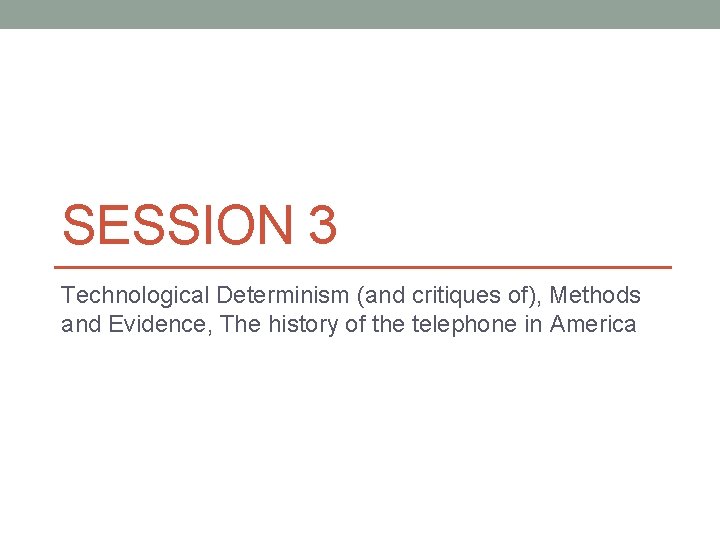 SESSION 3

Technological Determinism (and critiques of), Methods and Evidence, The history of the telephone in America